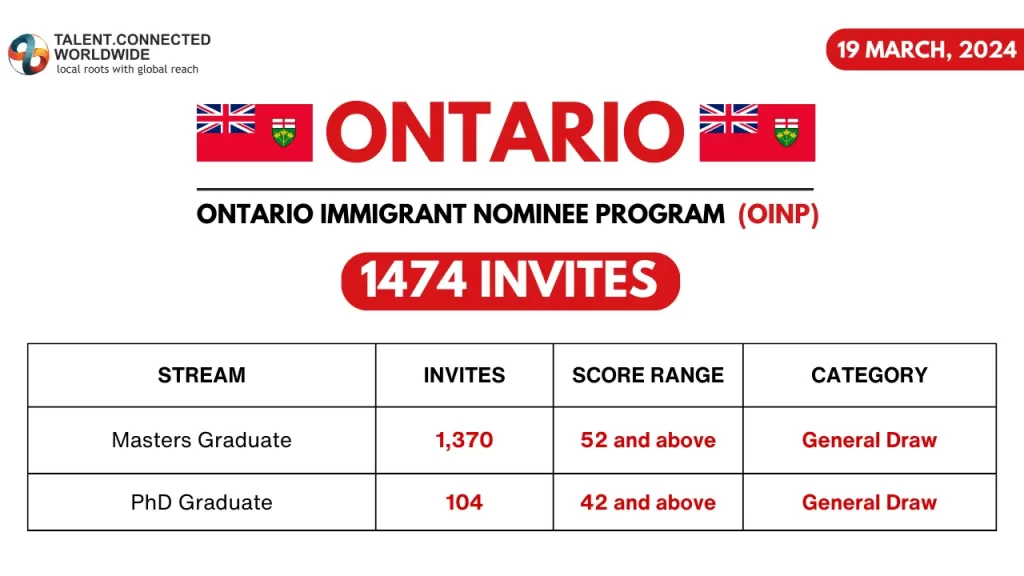 TALENT.CONNECTED
WORLDWIDE
local roots with global reach

19 MARCH, 2024

ONTARIO

ONTARIO IMMIGRANT NOMINEE PROGRAM (OINP)

1474 INVITES

| STREAM | INVITES | SCORE RANGE | CATEGORY |
|---|---|---|---|
| Masters Graduate | 1,370 | 52 and above | General Draw |
| PhD Graduate | 104 | 42 and above | General Draw |